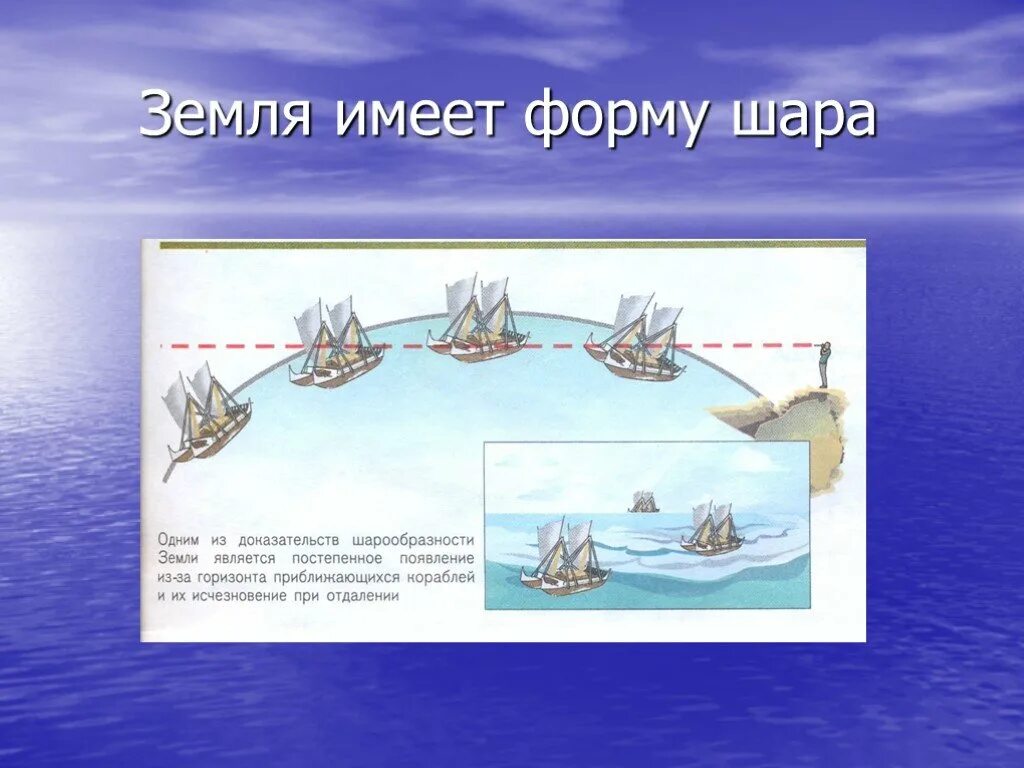 Земля имеет форму шара

Одним из доказательств шарообразности Земли является постепенное появление из-за горизонта приближающихся кораблей и их исчезновение при отдалении